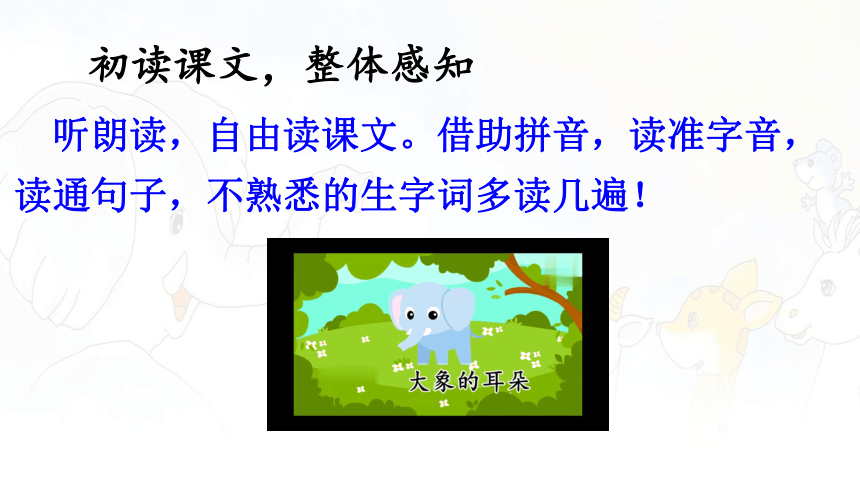 初读课文，整体感知

听朗读，自由读课文。借助拼音，读准字音，读通句子，不熟悉的生字词多读几遍！

大象的耳朵